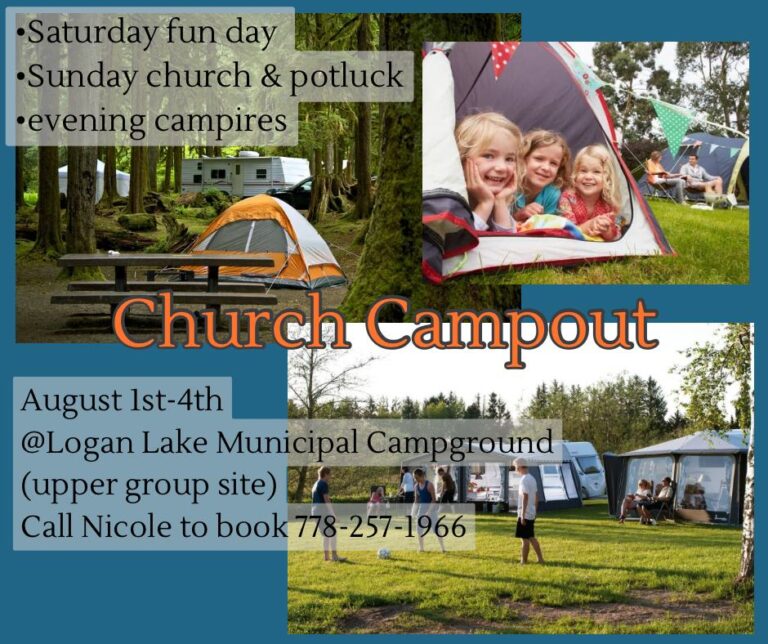 •Saturday fun day
•Sunday church & potluck
•evening campires

Church Campout

August 1st-4th
@Logan Lake Municipal Campground
(upper group site)
Call Nicole to book 778-257-1966